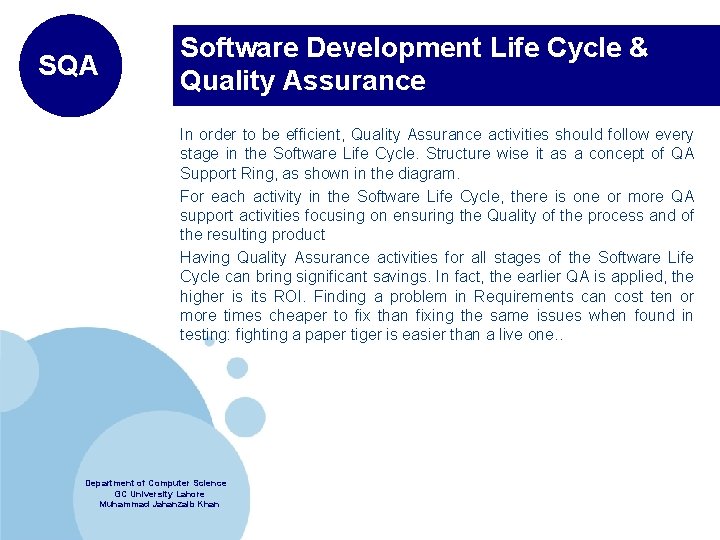 SQA

Software Development Life Cycle & Quality Assurance

In order to be efficient, Quality Assurance activities should follow every stage in the Software Life Cycle. Structure wise it as a concept of QA Support Ring, as shown in the diagram.

For each activity in the Software Life Cycle, there is one or more QA support activities focusing on ensuring the Quality of the process and of the resulting product

Having Quality Assurance activities for all stages of the Software Life Cycle can bring significant savings. In fact, the earlier QA is applied, the higher is its ROI. Finding a problem in Requirements can cost ten or more times cheaper to fix than fixing the same issues when found in testing: fighting a paper tiger is easier than a live one..

Department of Computer Science
GC University Lahore
Muhammad Jahanzaib Khan